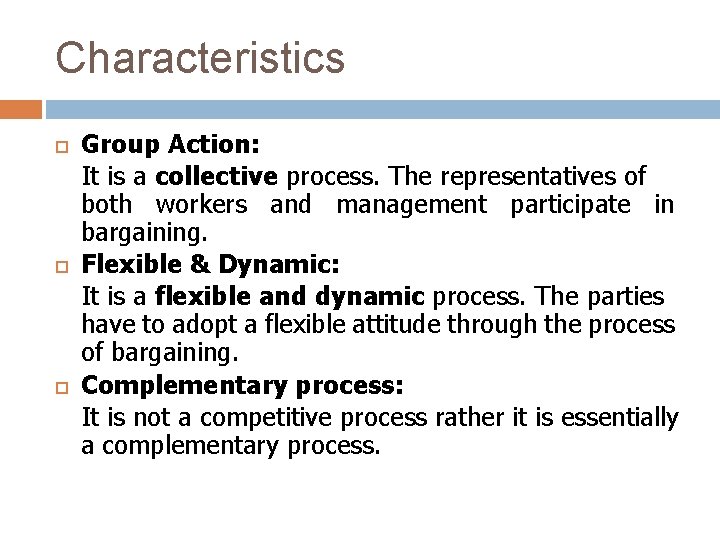 Characteristics

Group Action:

It is a collective process. The representatives of both workers and management participate in bargaining.

Flexible & Dynamic:

It is a flexible and dynamic process. The parties have to adopt a flexible attitude through the process of bargaining.

Complementary process:

It is not a competitive process rather it is essentially a complementary process.